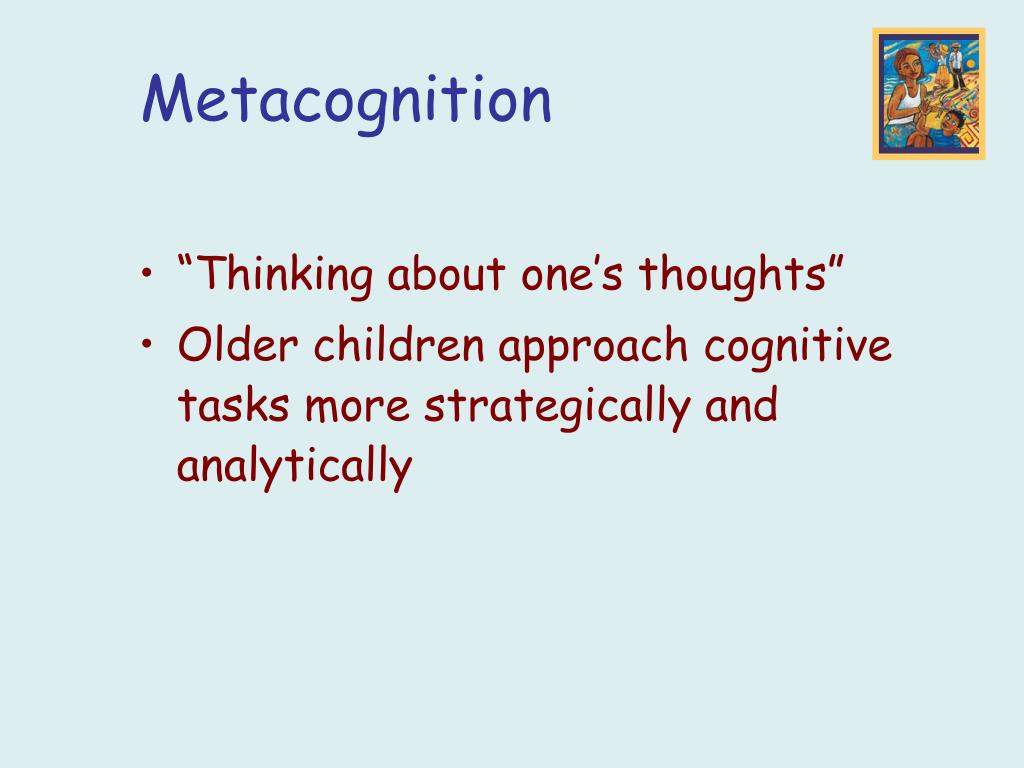 Metacognition

• “Thinking about one’s thoughts”
• Older children approach cognitive tasks more strategically and analytically